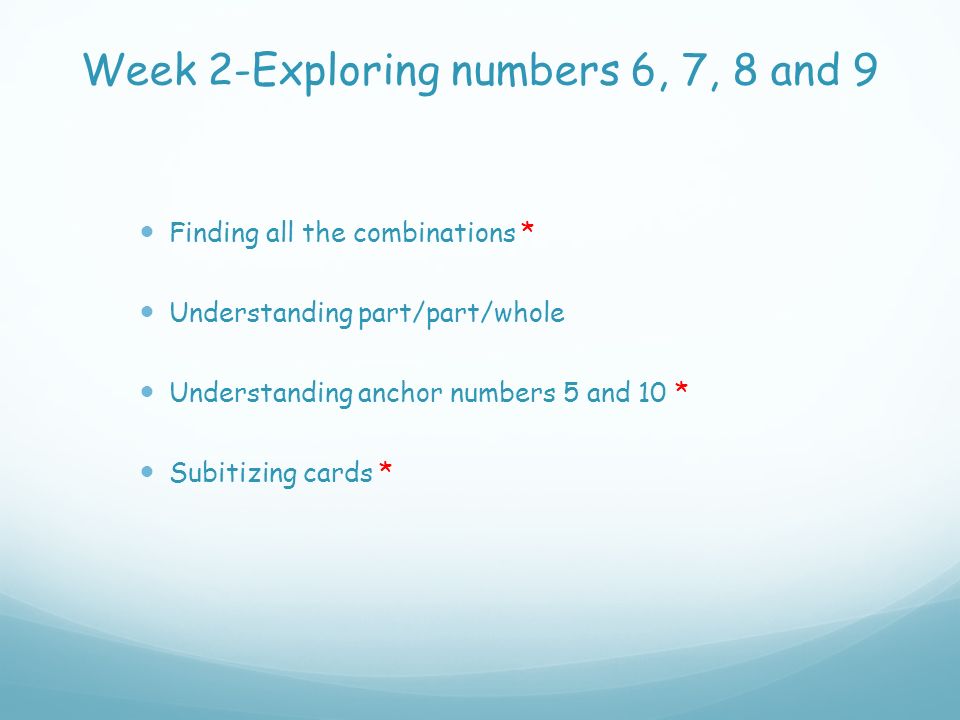 Week 2-Exploring numbers 6, 7, 8 and 9

- Finding all the combinations *
- Understanding part/part/whole
- Understanding anchor numbers 5 and 10 *
- Subitizing cards *